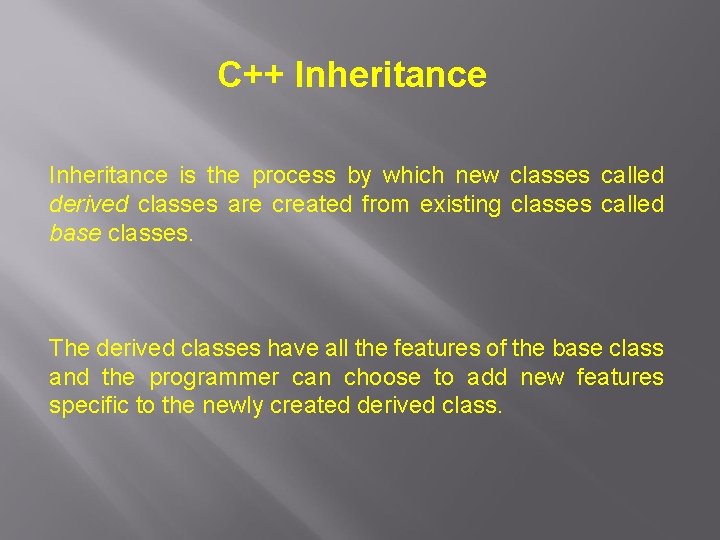 C++ Inheritance

Inheritance is the process by which new classes called derived classes are created from existing classes called base classes.

The derived classes have all the features of the base class and the programmer can choose to add new features specific to the newly created derived class.